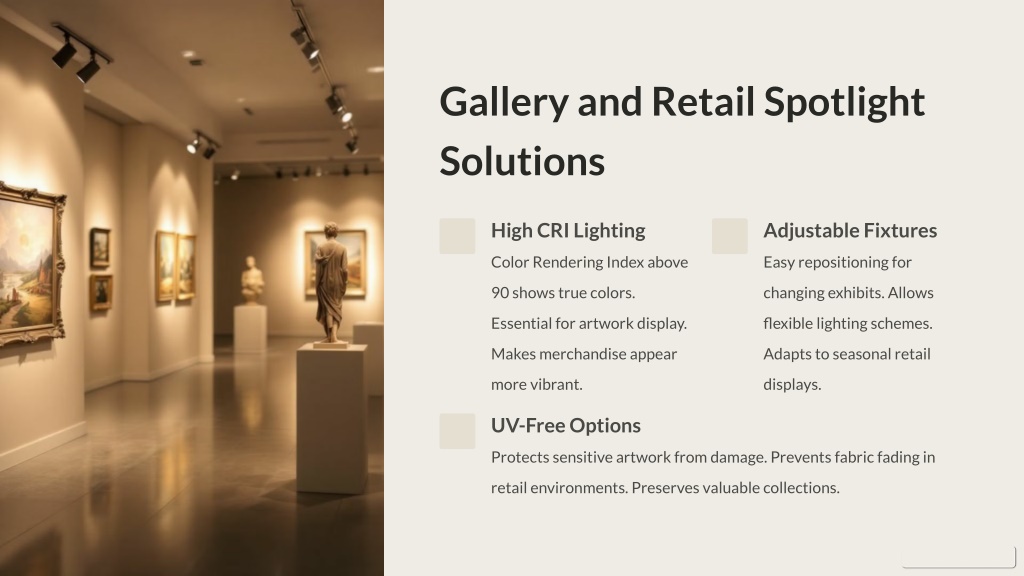 Gallery and Retail Spotlight Solutions

High CRI Lighting

Color Rendering Index above 90 shows true colors. Essential for artwork display. Makes merchandise appear more vibrant.

Adjustable Fixtures

Easy repositioning for changing exhibits. Allows flexible lighting schemes. Adapts to seasonal retail displays.

UV-Free Options

Protects sensitive artwork from damage. Prevents fabric fading in retail environments. Preserves valuable collections.